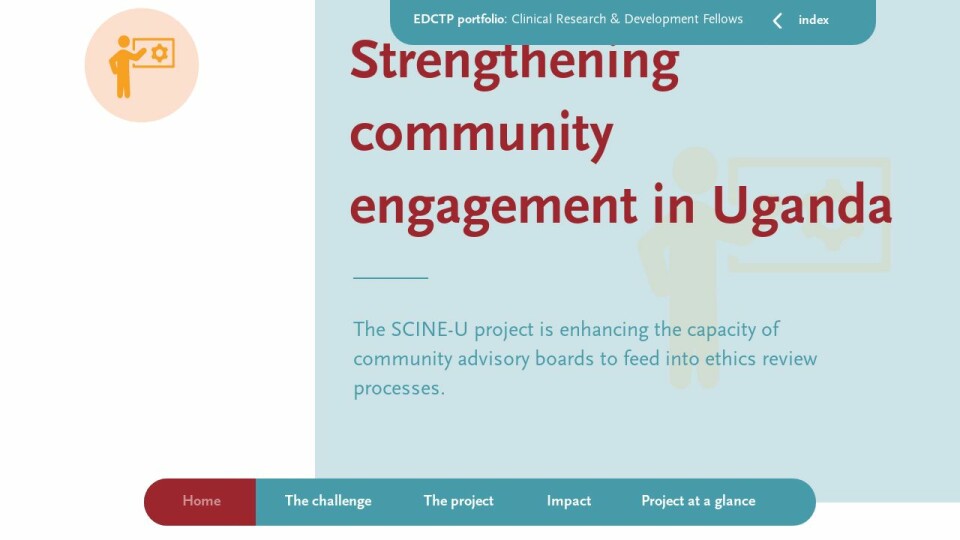 EDCTP portfolio: Clinical Research & Development Fellows

index

Strengthening community engagement in Uganda

The SCINE-U project is enhancing the capacity of community advisory boards to feed into ethics review processes.

Home The challenge The project Impact Project at a glance